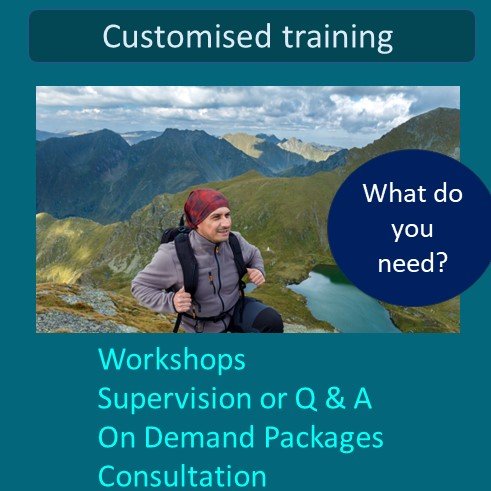 Customised training

What do you need?

Workshops
Supervision or Q & A
On Demand Packages
Consultation